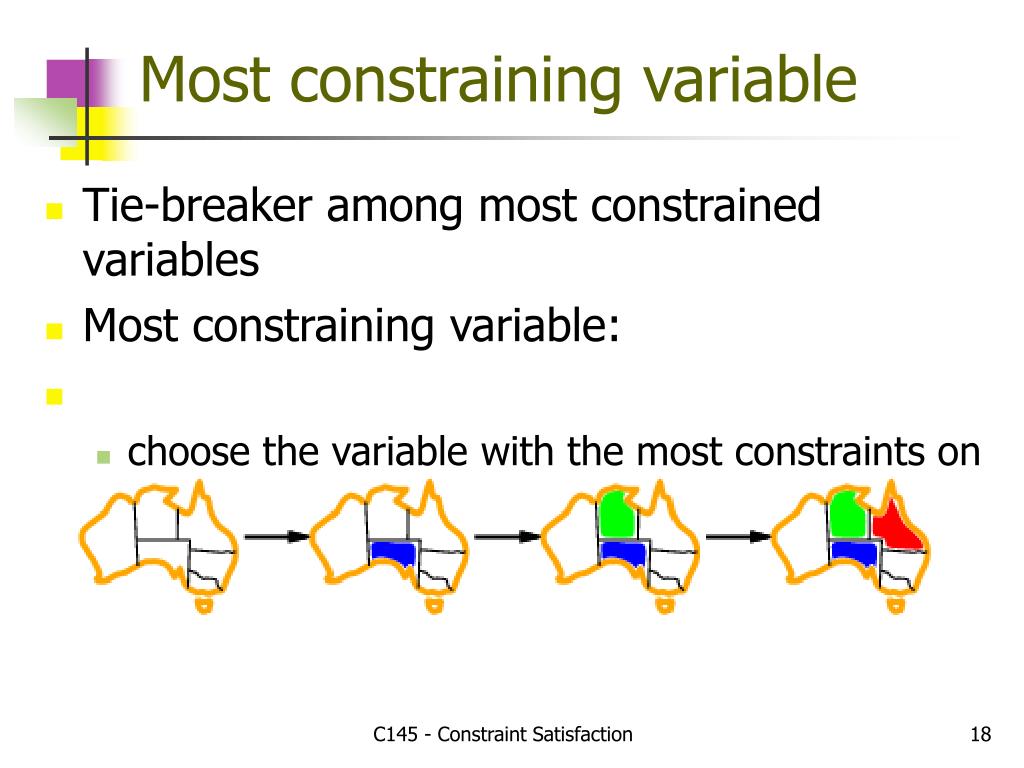 Most constraining variable

Tie-breaker among most constrained variables

Most constraining variable:

choose the variable with the most constraints on

C145 - Constraint Satisfaction

18